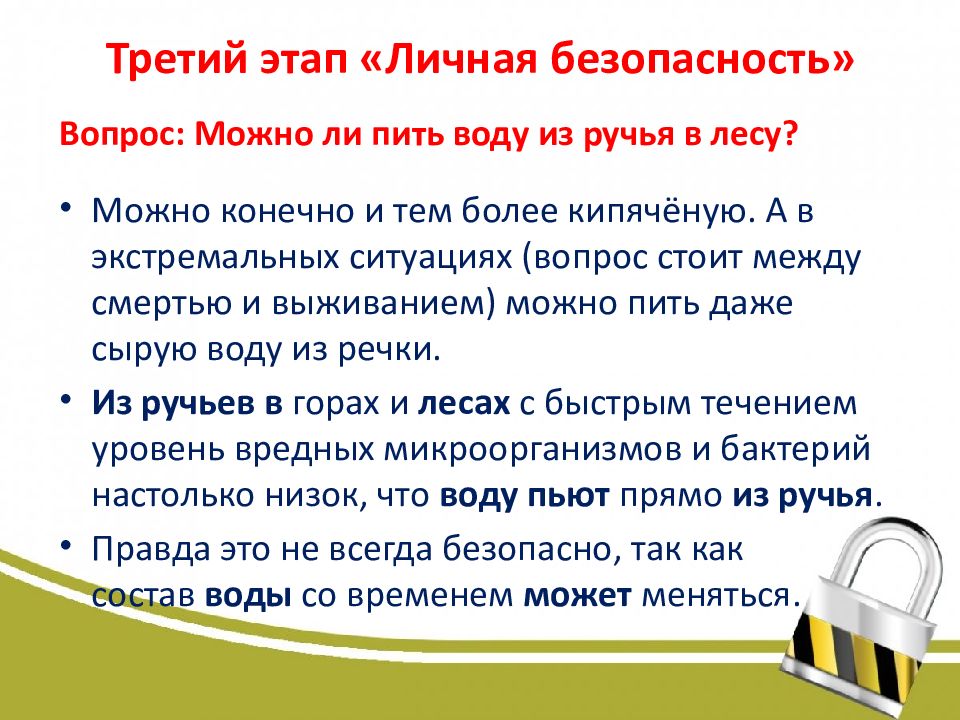 Третий этап «Личная безопасность»

Вопрос: Можно ли пить воду из ручья в лесу?

• Можно конечно и тем более кипячёную. А в экстремальных ситуациях (вопрос стоит между смертью и выживанием) можно пить даже сырую воду из речки.

• Из ручьев в горах и лесах с быстрым течением уровень вредных микроорганизмов и бактерий настолько низок, что воду пьют прямо из ручья.

• Правда это не всегда безопасно, так как состав воды со временем может меняться.